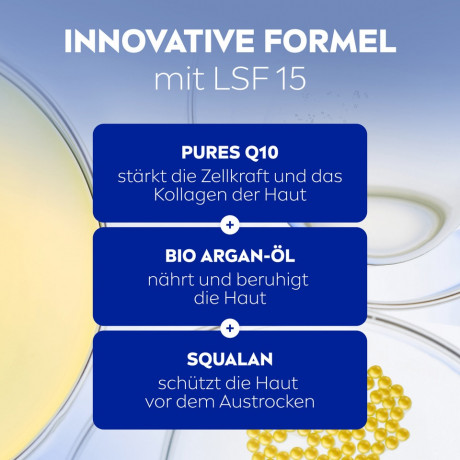 INNOVATIVE FORMEL
mit LSF 15

PURES Q10
stärkt die Zellkraft und das Kollagen der Haut

+

BIO ARGAN-ÖL
nährt und beruhigt die Haut

+

SQUALAN
schützt die Haut vor dem Austrocken